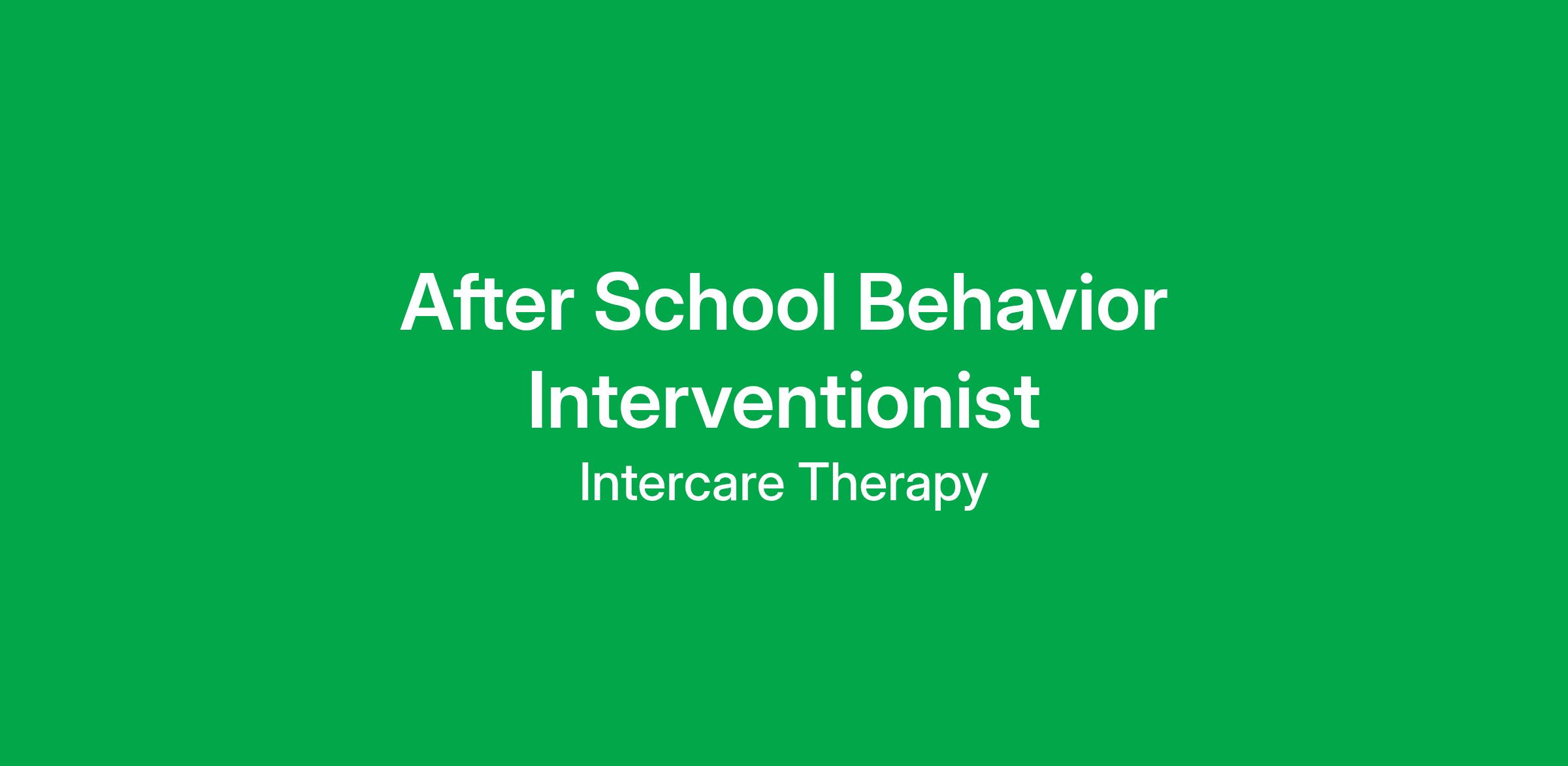 After School Behavior Interventionist

Intercare Therapy